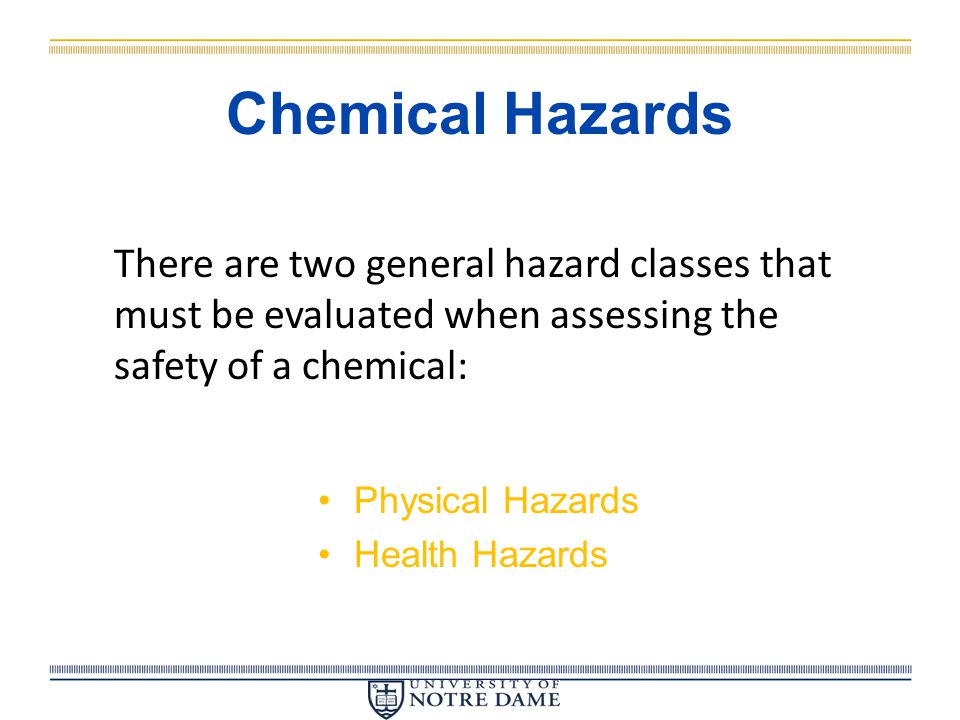 Chemical Hazards

There are two general hazard classes that must be evaluated when assessing the safety of a chemical:

• Physical Hazards
• Health Hazards

UNIVERSITY OF
NOTRE DAME